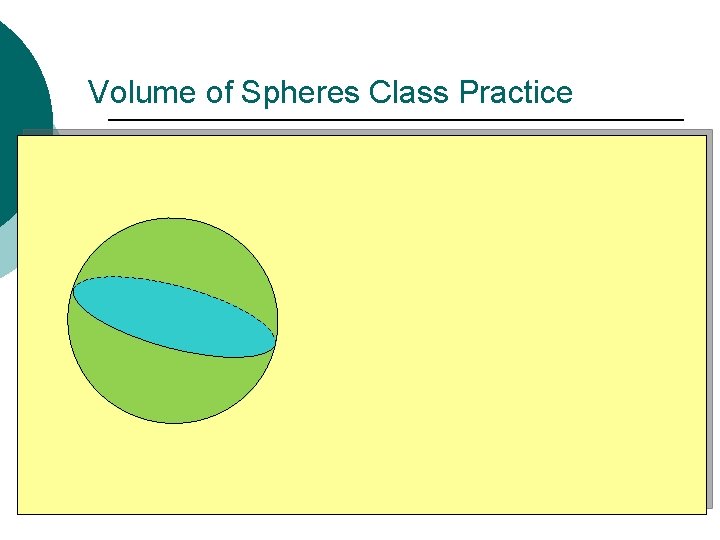 Volume of Spheres Class Practice